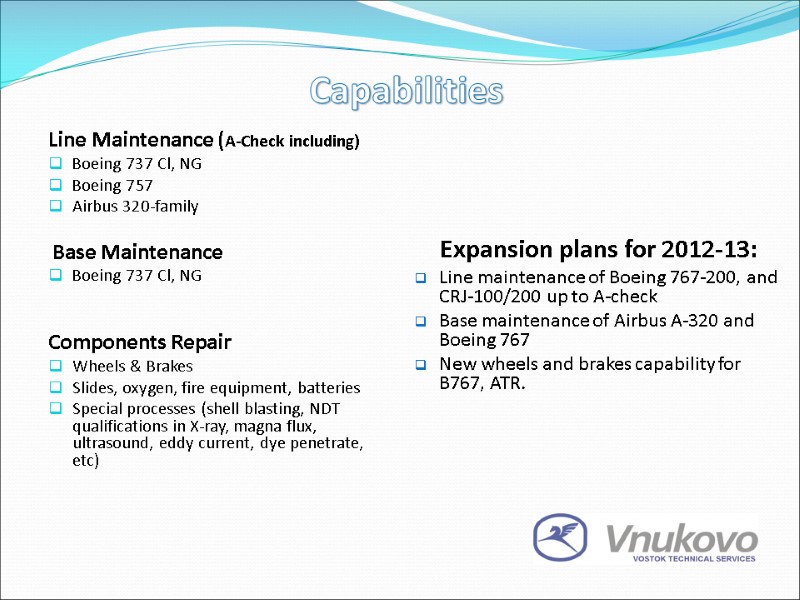 Capabilities

Line Maintenance (A-Check including)
Boeing 737 Cl, NG
Boeing 757
Airbus 320-family

Base Maintenance
Boeing 737 Cl, NG

Components Repair
Wheels & Brakes
Slides, oxygen, fire equipment, batteries
Special processes (shell blasting, NDT qualifications in X-ray, magna flux, ultrasound, eddy current, dye penetrate, etc)

Expansion plans for 2012-13:
Line maintenance of Boeing 767-200, and CRJ-100/200 up to A-check
Base maintenance of Airbus A-320 and Boeing 767
New wheels and brakes capability for B767, ATR.

Vnukovo
VOSTOK TECHNICAL SERVICES